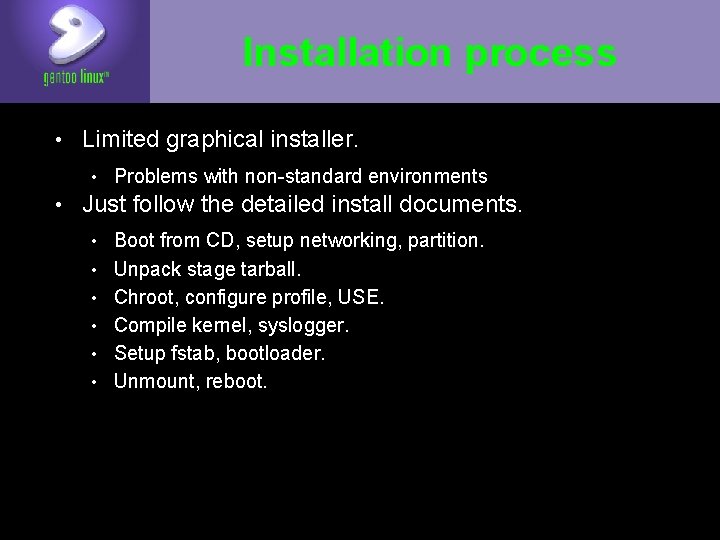 gentoo linux™

Installation process

• Limited graphical installer.
  • Problems with non-standard environments
• Just follow the detailed install documents.
  • Boot from CD, setup networking, partition.
  • Unpack stage tarball.
  • Chroot, configure profile, USE.
  • Compile kernel, syslogger.
  • Setup fstab, bootloader.
  • Unmount, reboot.